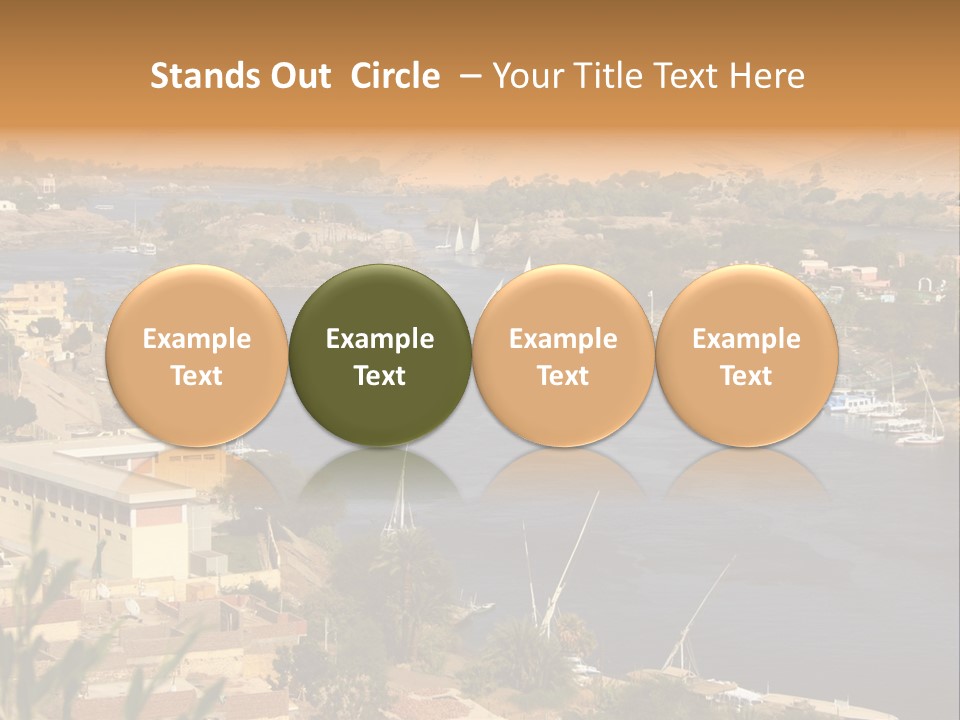 Stands Out Circle – Your Title Text Here

Example Text

Example Text

Example Text

Example Text